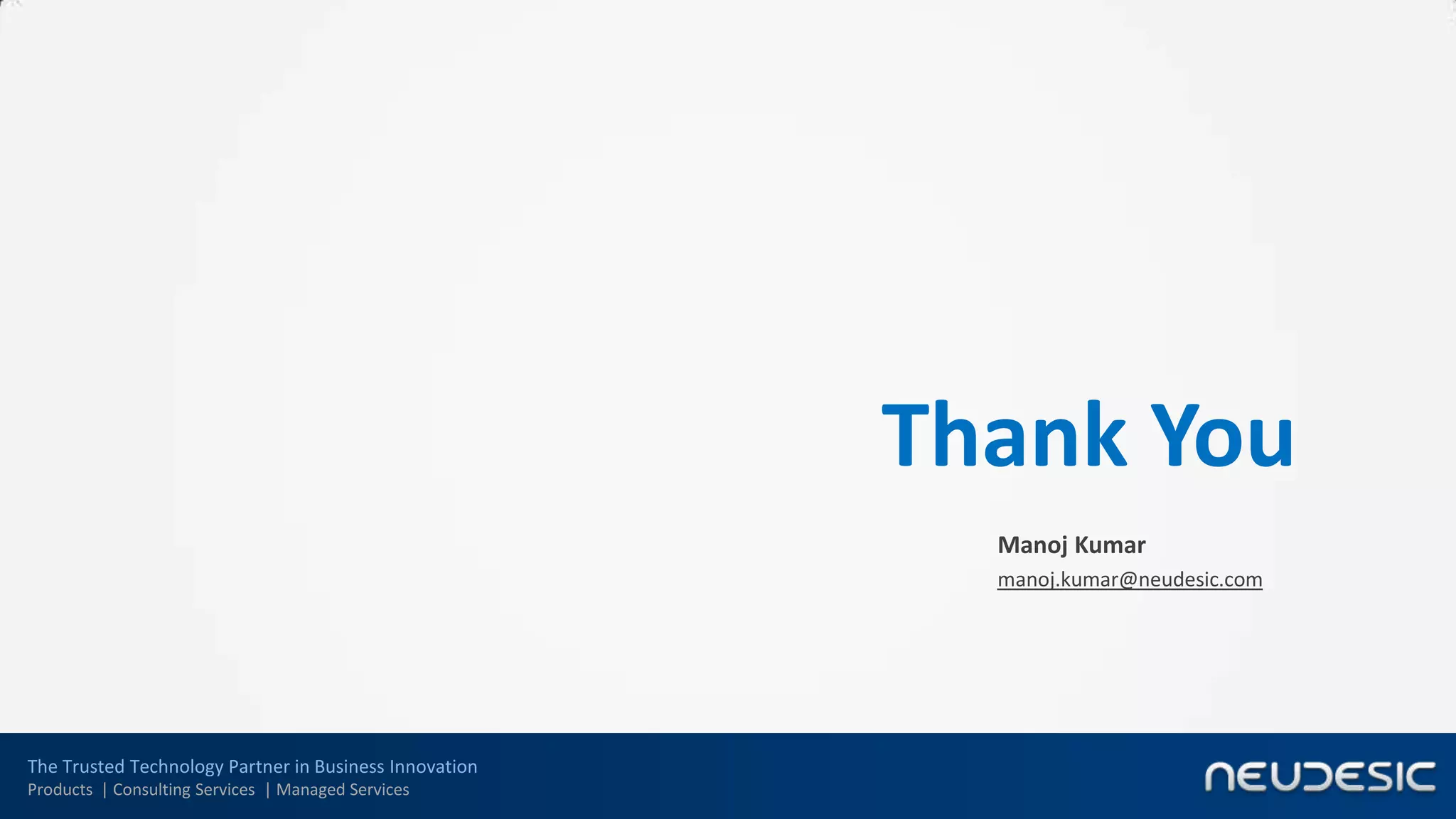 Thank You

Manoj Kumar
manoj.kumar@neudesic.com

The Trusted Technology Partner in Business Innovation
Products | Consulting Services | Managed Services

NEUDESIC